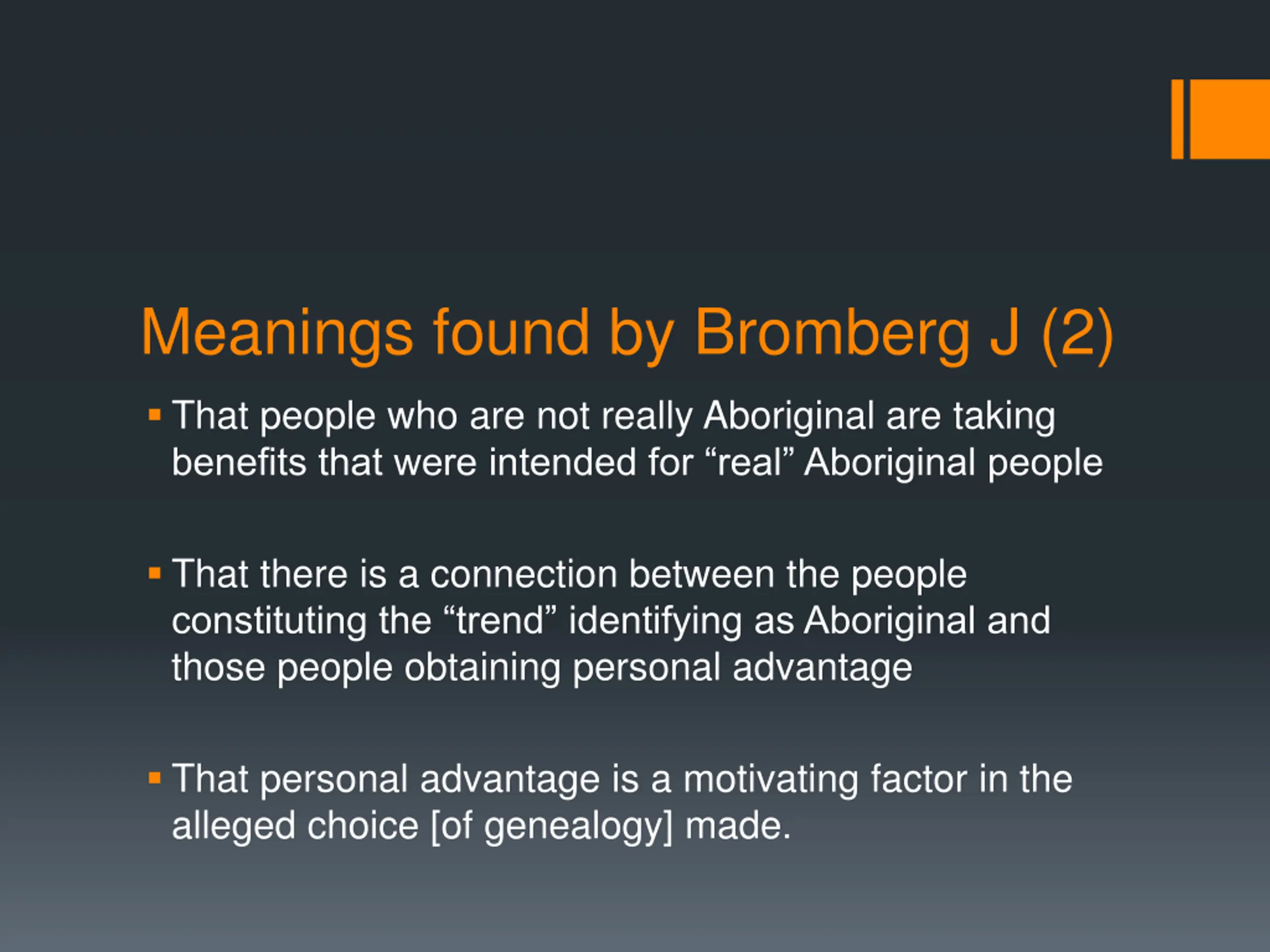 Meanings found by Bromberg J (2)

▪ That people who are not really Aboriginal are taking benefits that were intended for “real” Aboriginal people

▪ That there is a connection between the people constituting the “trend” identifying as Aboriginal and those people obtaining personal advantage

▪ That personal advantage is a motivating factor in the alleged choice [of genealogy] made.